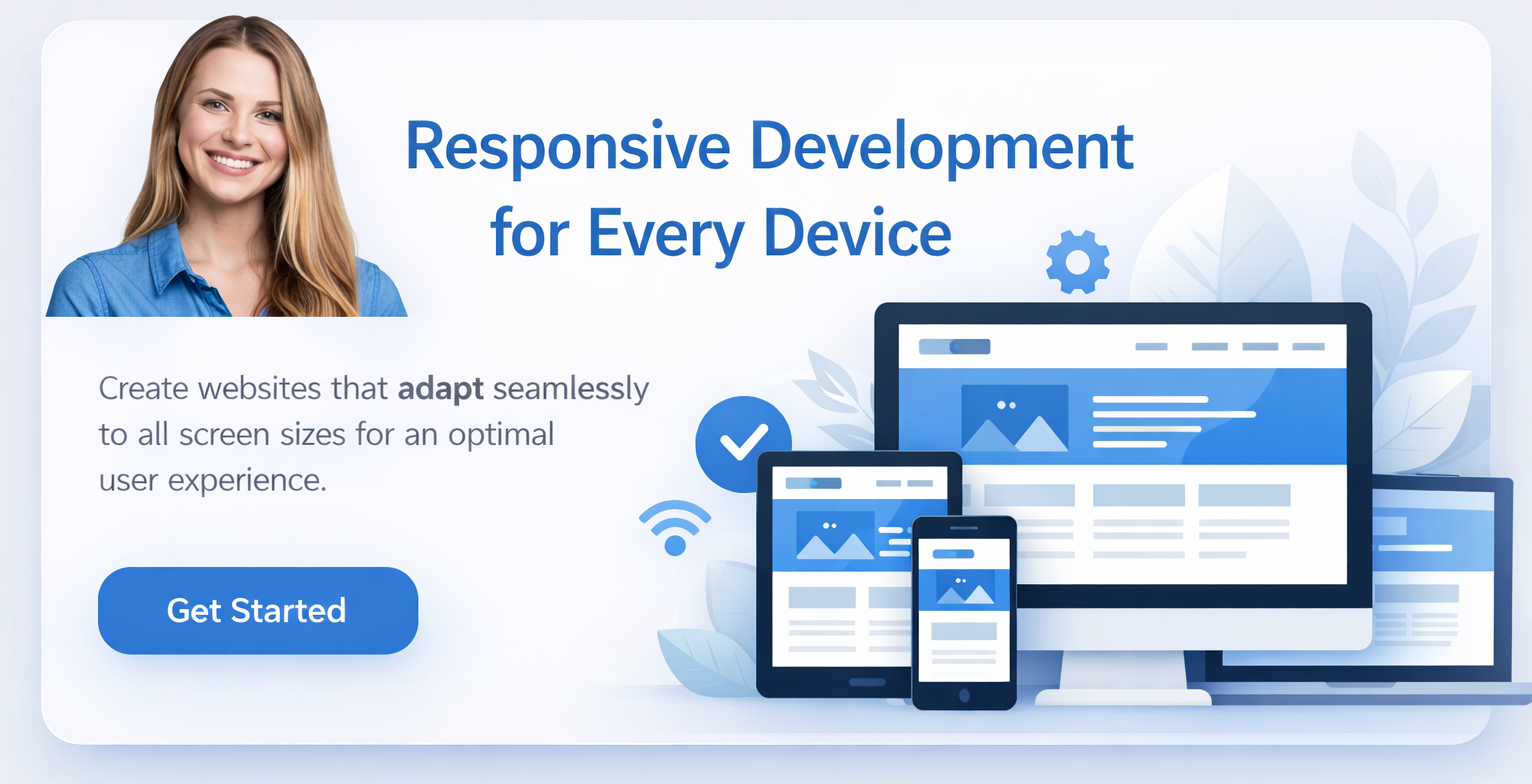 Responsive Development for Every Device

Create websites that adapt seamlessly to all screen sizes for an optimal user experience.

Get Started